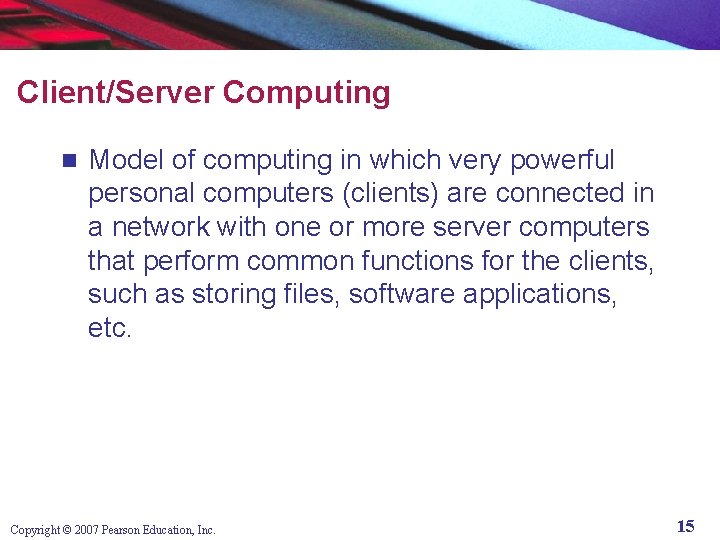 Client/Server Computing

Model of computing in which very powerful personal computers (clients) are connected in a network with one or more server computers that perform common functions for the clients, such as storing files, software applications, etc.

Copyright © 2007 Pearson Education, Inc.

15